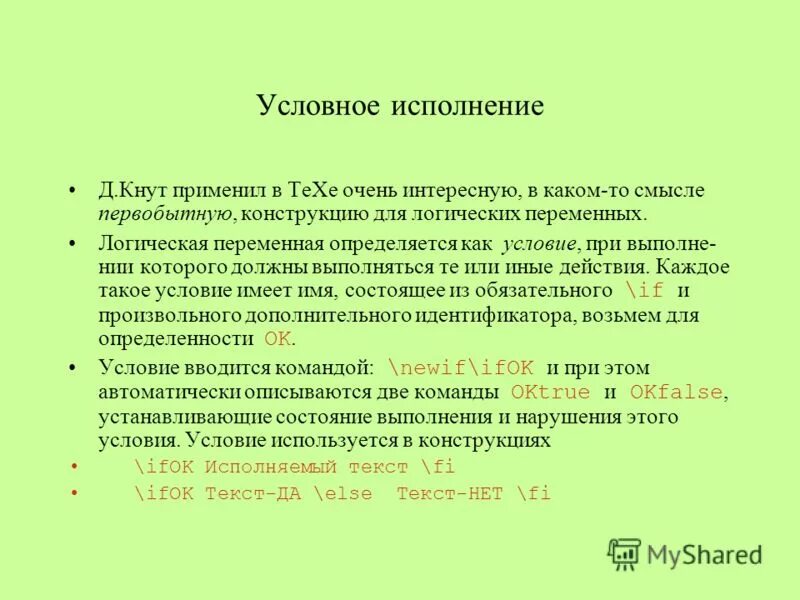 Условное исполнение

• Д.Кнут применил в ТеХе очень интересную, в каком-то смысле первобытную, конструкцию для логических переменных.

• Логическая переменная определяется как условие, при выполнении которого должны выполняться те или иные действия. Каждое такое условие имеет имя, состоящее из обязательного \if и произвольного дополнительного идентификатора, возьмем для определенности OK.

• Условие вводится командой: \newif\ifOK и при этом автоматически описываются две команды OKtrue и OKfalse, устанавливающие состояние выполнения и нарушения этого условия. Условие используется в конструкциях

• \ifOK Исполняемый текст \fi

• \ifOK Текст-ДА \else Текст-НЕТ \fi

MyShared